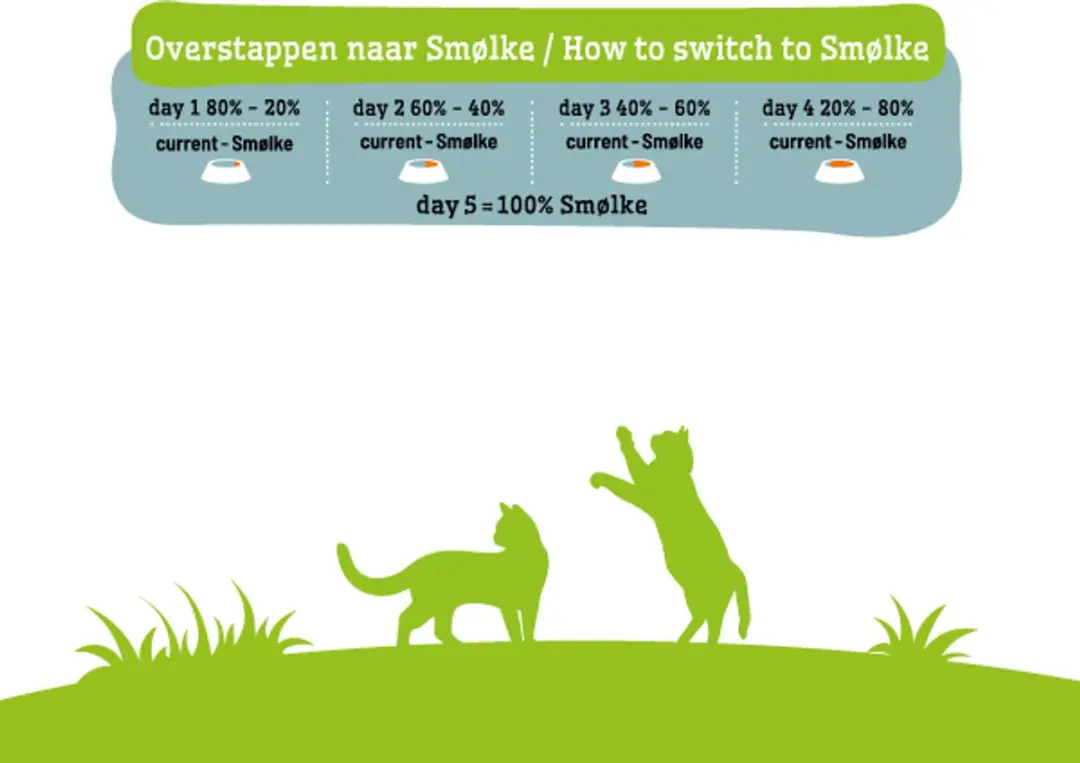 Overstappen naar Smølke / How to switch to Smølke

day 1 80% - 20%
current - Smølke

day 2 60% - 40%
current - Smølke

day 3 40% - 60%
current - Smølke

day 4 20% - 80%
current - Smølke

day 5 = 100% Smølke